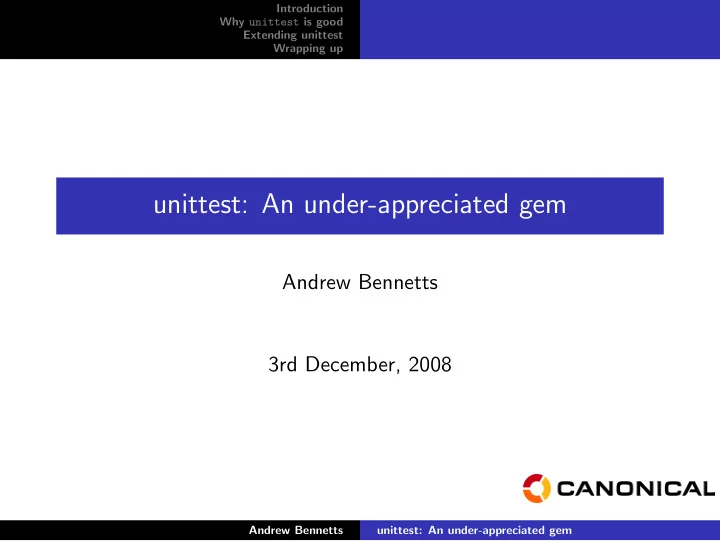 Introduction
Why unittest is good
Extending unittest
Wrapping up

unittest: An under-appreciated gem

Andrew Bennetts

3rd December, 2008

CANONICAL

Andrew Bennetts unittest: An under-appreciated gem